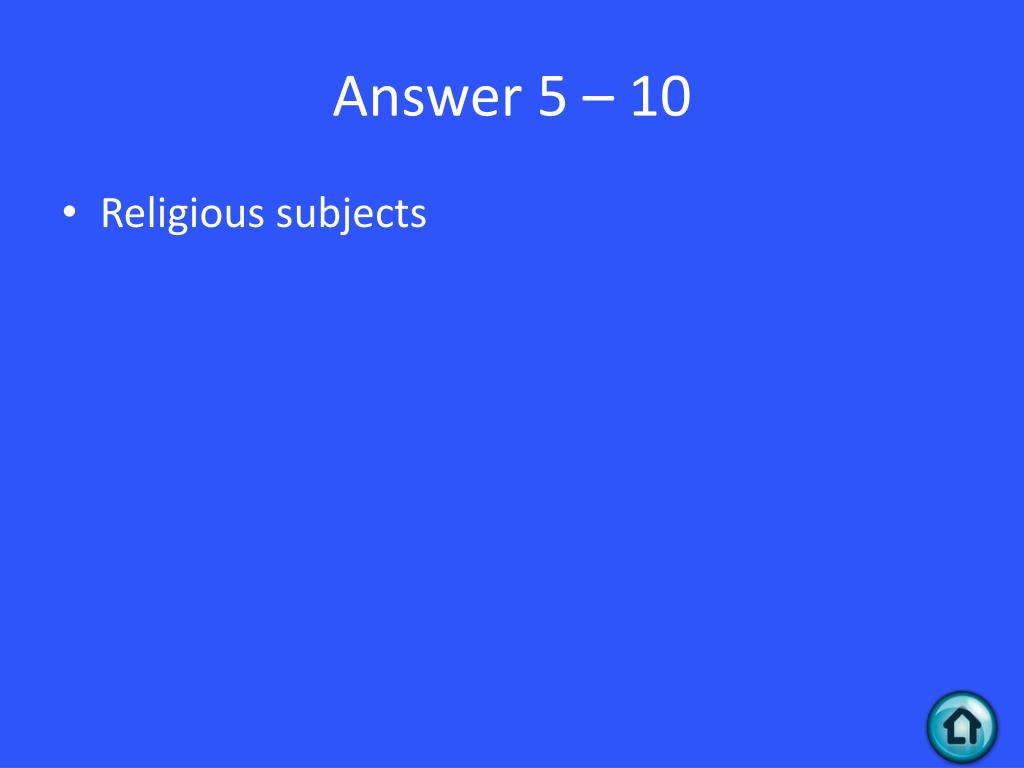 Answer 5 – 10

• Religious subjects